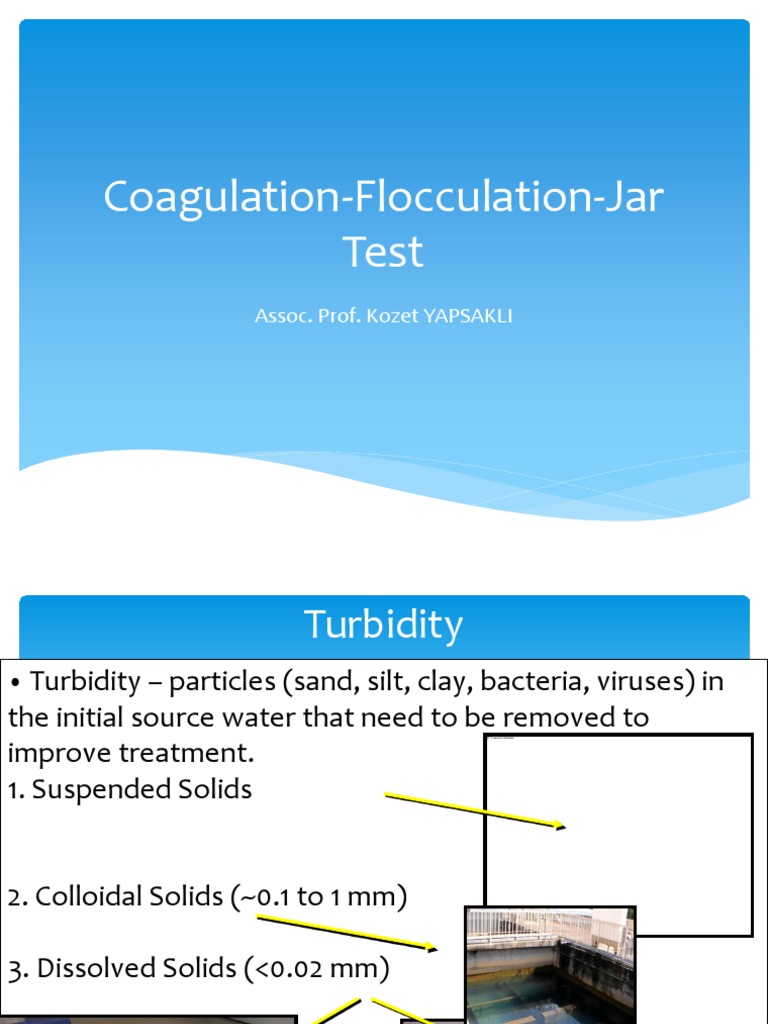 Coagulation-Flocculation-Jar Test

Assoc. Prof. Kozet YAPSAKLI

Turbidity

• Turbidity – particles (sand, silt, clay, bacteria, viruses) in the initial source water that need to be removed to improve treatment.

1. Suspended Solids

2. Colloidal Solids (~0.1 to 1 mm)

3. Dissolved Solids (<0.02 mm)